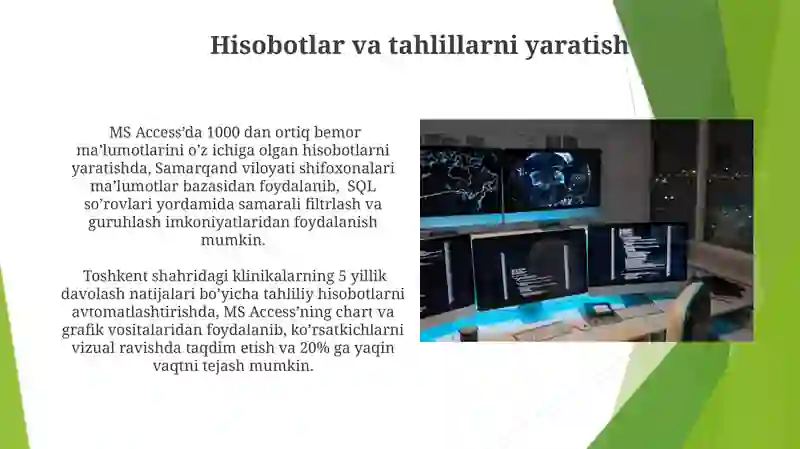 Hisobotlar va tahlillarni yaratish

MS Access’da 1000 dan ortiq bemor ma’lumotlarini o’z ichiga olgan hisobotlarni yaratishda, Samarqand viloyati shifoxonalari ma’lumotlar bazasidan foydalanib, SQL so’rovlari yordamida samarali filtrlash va guruhlash imkoniyatlaridan foydalanish mumkin.

Toshkent shahridagi klinikalarning 5 yillik davolash natijalari bo’yicha tahliliy hisobotlarni avtomatlashtirishda, MS Access’ning chart va grafik vositalaridan foydalanib, ko’rsatkichlarni vizual ravishda taqdim etish va 20% ga yaqin vaqtni tejash mumkin.